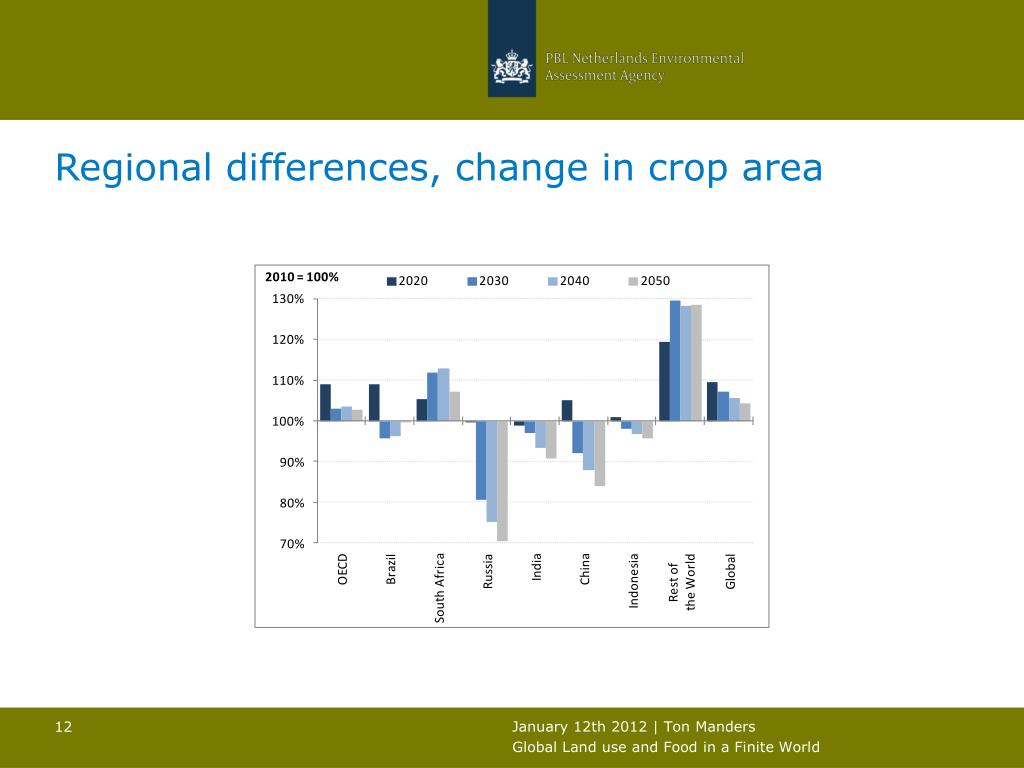 PBL Netherlands Environmental Assessment Agency

Regional differences, change in crop area

2010 = 100%
2020 2030 2040 2050

130%
120%
110%
100%
90%
80%
70%

OECD
Brazil
South Africa
Russia
India
China
Indonesia
Rest of the World
Global

12

January 12th 2012 | Ton Manders
Global Land use and Food in a Finite World